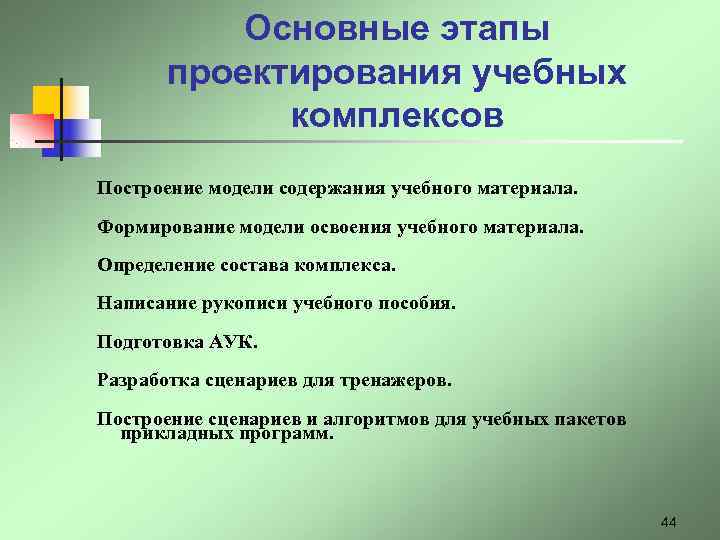 Основные этапы проектирования учебных комплексов

Построение модели содержания учебного материала.

Формирование модели освоения учебного материала.

Определение состава комплекса.

Написание рукописи учебного пособия.

Подготовка АУК.

Разработка сценариев для тренажеров.

Построение сценариев и алгоритмов для учебных пакетов прикладных программ.

44